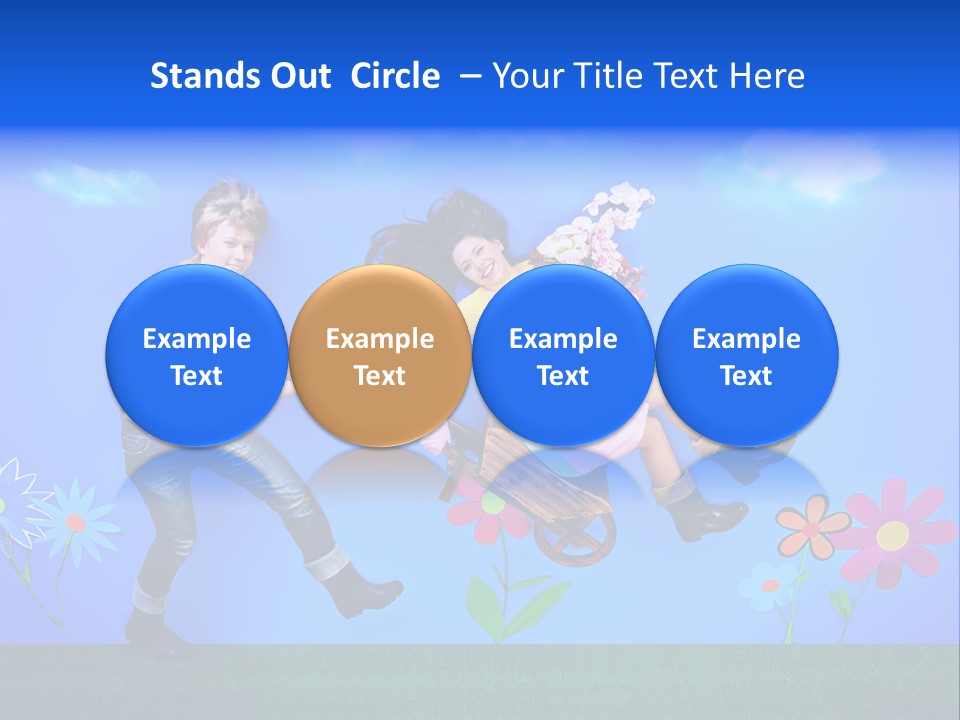 Stands Out Circle – Your Title Text Here

Example Text

Example Text

Example Text

Example Text